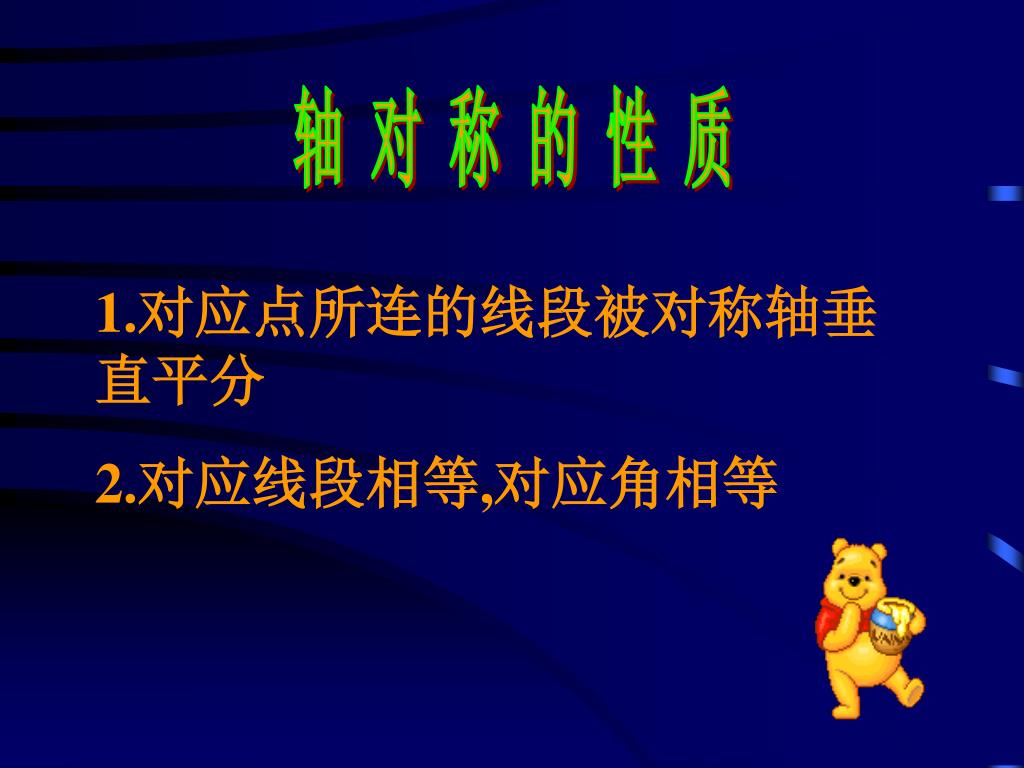 轴 对 称 的 性 质

1.对应点所连的线段被对称轴垂直平分

2.对应线段相等,对应角相等